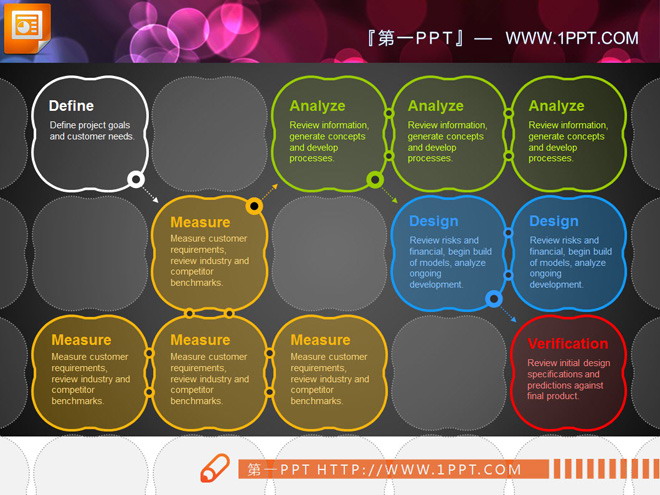 『第一PPT』— WWW.1PPT.COM

Define
Define project goals and customer needs.

Analyze
Review information, generate concepts and develop processes.

Analyze
Review information, generate concepts and develop processes.

Analyze
Review information, generate concepts and develop processes.

Measure
Measure customer requirements, review industry and competitor benchmarks.

Design
Review risks and financial, begin build of models, analyze ongoing development.

Design
Review risks and financial, begin build of models, analyze ongoing development.

Measure
Measure customer requirements, review industry and competitor benchmarks.

Measure
Measure customer requirements, review industry and competitor benchmarks.

Measure
Measure customer requirements, review industry and competitor benchmarks.

Verification
Review initial design specifications and predictions against final product.

第一PPT HTTP://WWW.1PPT.COM